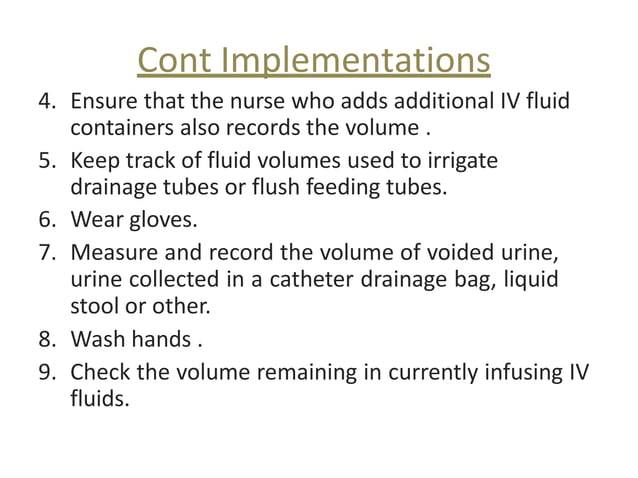 Cont Implementations

4. Ensure that the nurse who adds additional IV fluid containers also records the volume .
5. Keep track of fluid volumes used to irrigate drainage tubes or flush feeding tubes.
6. Wear gloves.
7. Measure and record the volume of voided urine, urine collected in a catheter drainage bag, liquid stool or other.
8. Wash hands .
9. Check the volume remaining in currently infusing IV fluids.